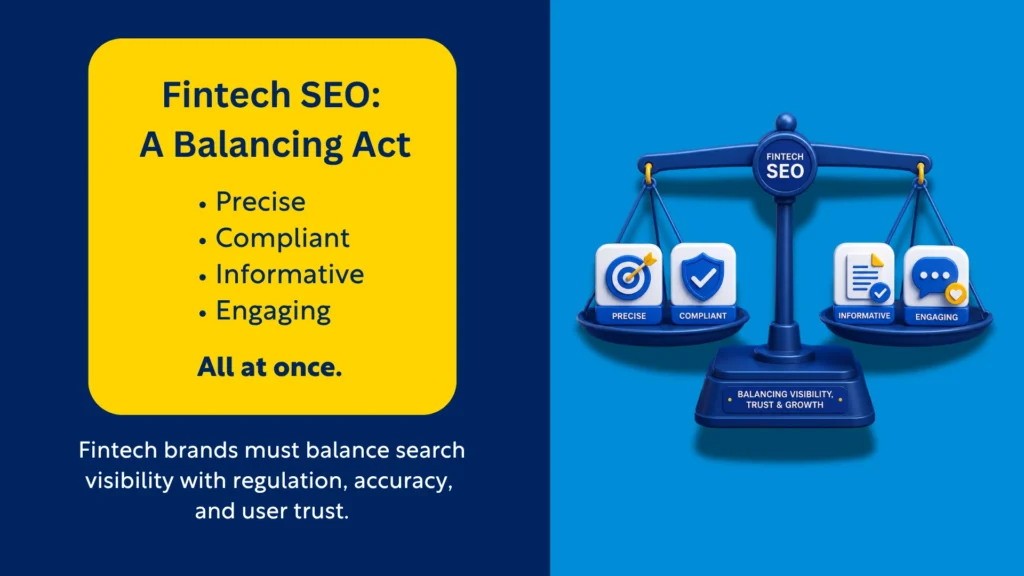 Fintech SEO:
A Balancing Act

• Precise
• Compliant
• Informative
• Engaging

All at once.

Fintech brands must balance search visibility with regulation, accuracy, and user trust.

FINTECH SEO

PRECISE

COMPLIANT

INFORMATIVE

ENGAGING

BALANCING VISIBILITY, TRUST & GROWTH